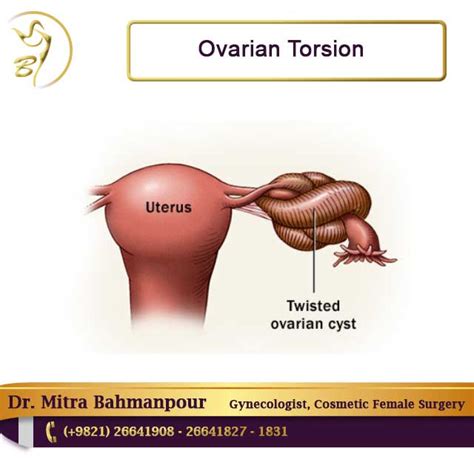 Ovarian Torsion

Uterus

Twisted ovarian cyst

Dr. Mitra Bahmanpour Gynecologist, Cosmetic Female Surgery

(+9821) 26641908 - 26641827 - 1831